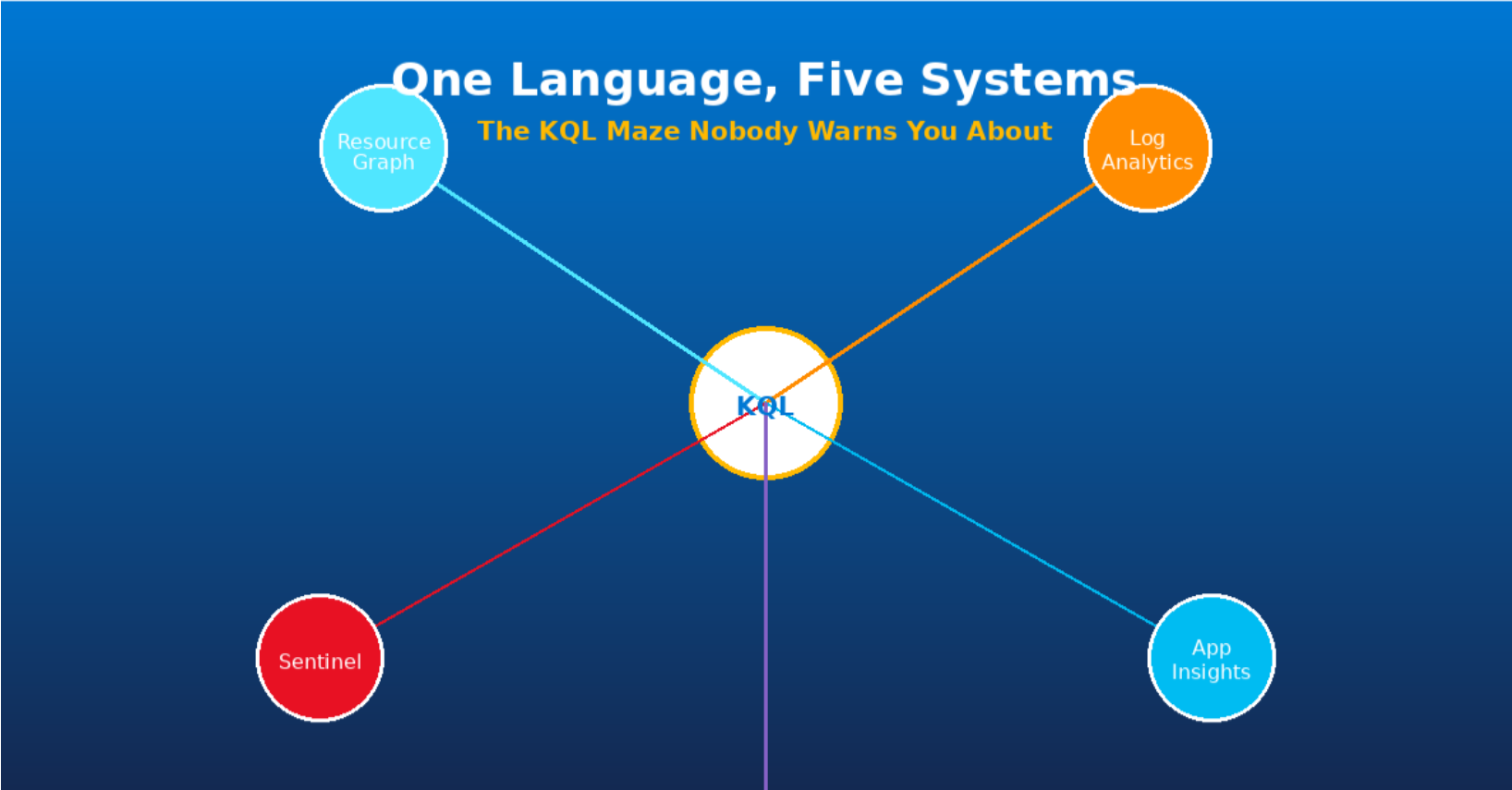 One Language, Five Systems

The KQL Maze Nobody Warns You About

Resource Graph

Log Analytics

KQL

Sentinel

App Insights